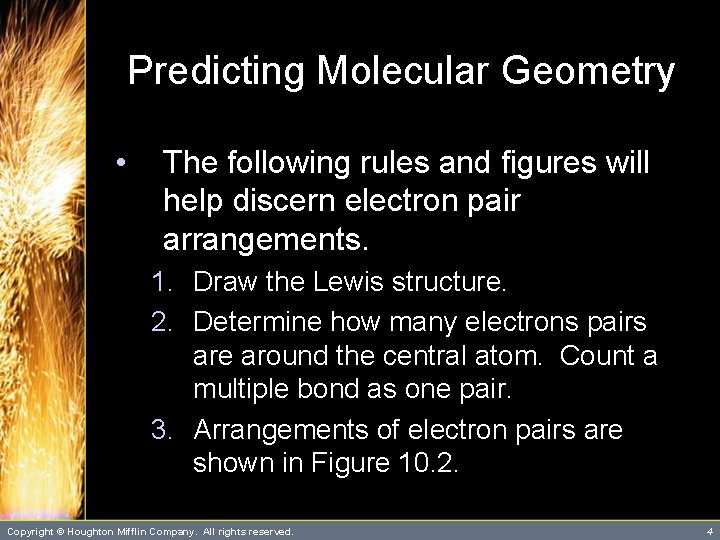 Predicting Molecular Geometry

• The following rules and figures will help discern electron pair arrangements.

1. Draw the Lewis structure.
2. Determine how many electrons pairs are around the central atom. Count a multiple bond as one pair.
3. Arrangements of electron pairs are shown in Figure 10.2.

Copyright © Houghton Mifflin Company. All rights reserved.

4